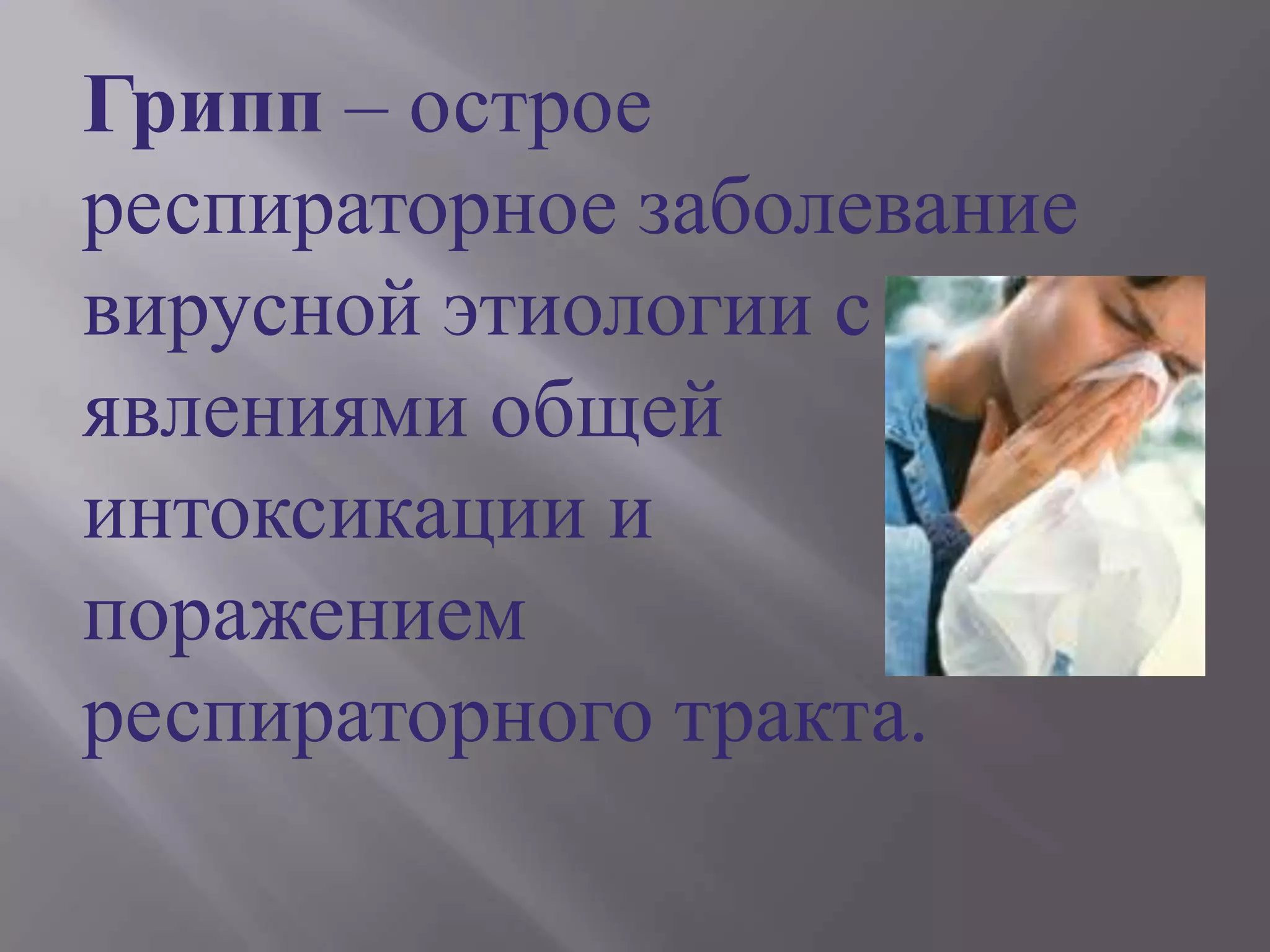 Грипп – острое респираторное заболевание вирусной этиологии с явлениями общей интоксикации и поражением респираторного тракта.